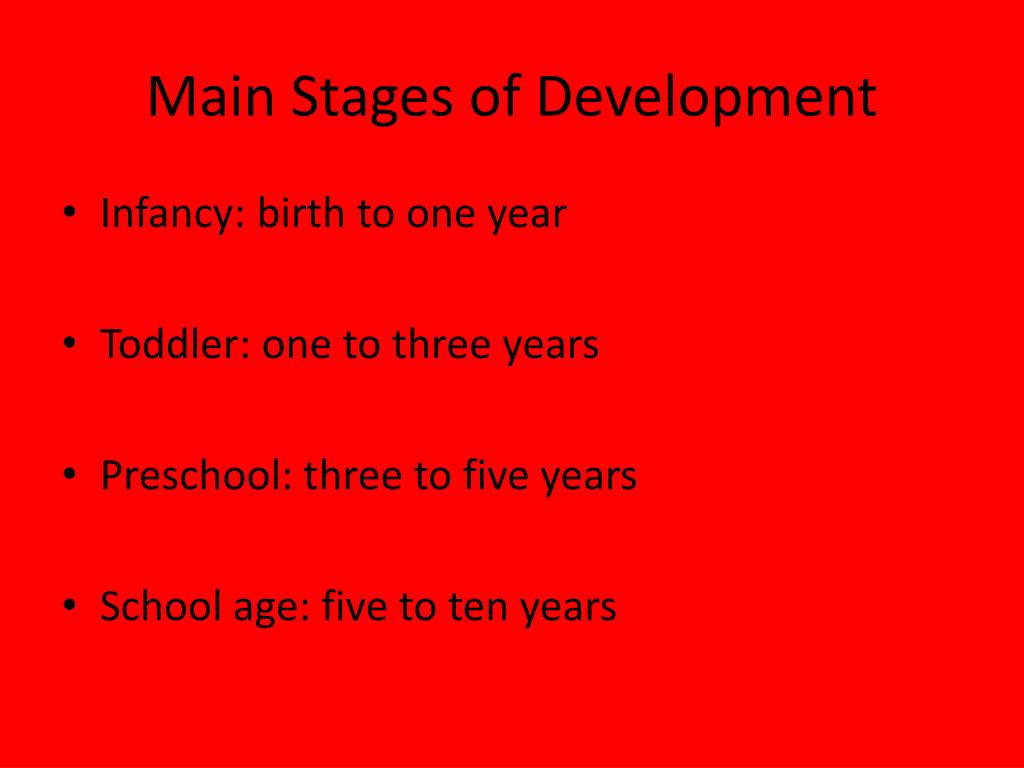 Main Stages of Development

• Infancy: birth to one year

• Toddler: one to three years

• Preschool: three to five years

• School age: five to ten years